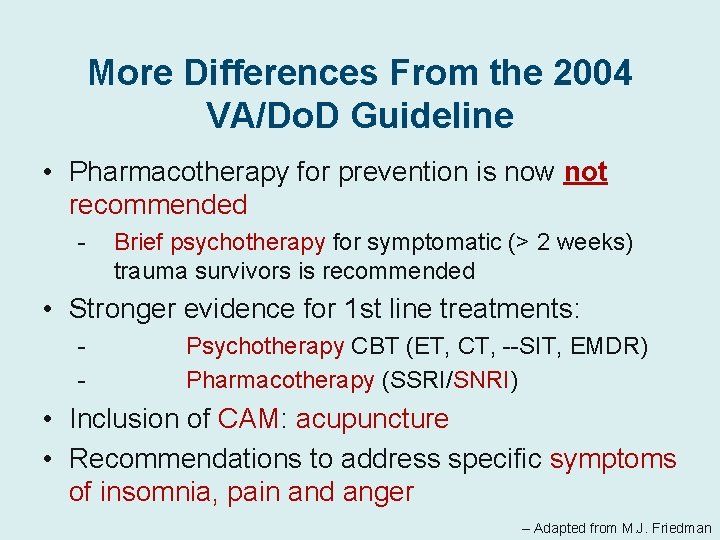 More Differences From the 2004 VA/DoD Guideline

• Pharmacotherapy for prevention is now not recommended

- Brief psychotherapy for symptomatic (> 2 weeks) trauma survivors is recommended

• Stronger evidence for 1st line treatments:

- Psychotherapy CBT (ET, CT, --SIT, EMDR)
- Pharmacotherapy (SSRI/SNRI)

• Inclusion of CAM: acupuncture

• Recommendations to address specific symptoms of insomnia, pain and anger

– Adapted from M.J. Friedman